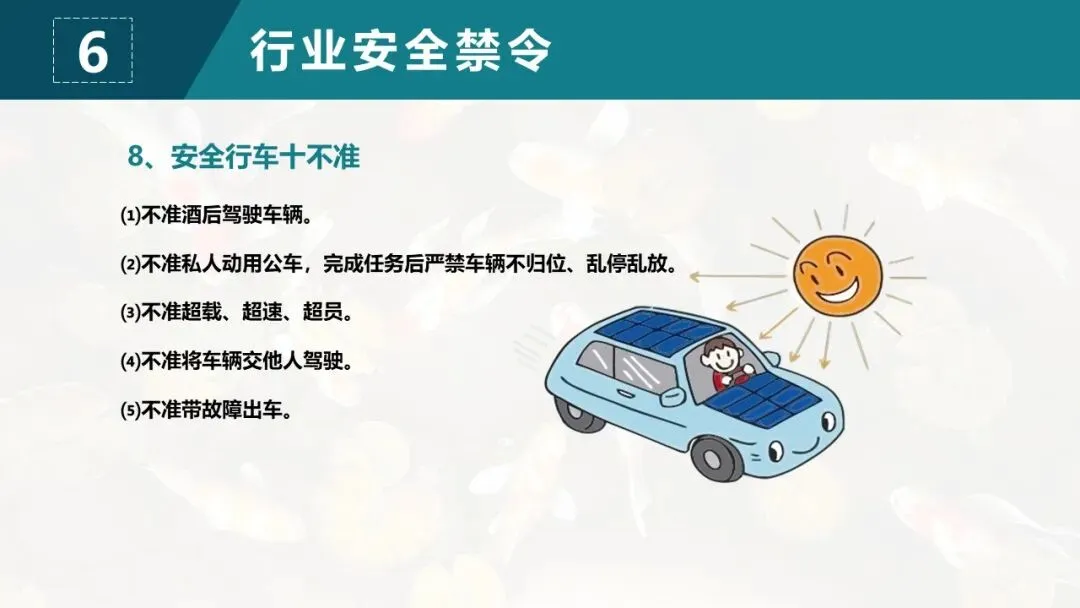 6

行业安全禁令

8、安全行车十不准

⑴不准酒后驾驶车辆。

⑵不准私人动用公车，完成任务后严禁车辆不归位、乱停乱放。

⑶不准超载、超速、超员。

⑷不准将车辆交他人驾驶。

⑸不准带故障出车。